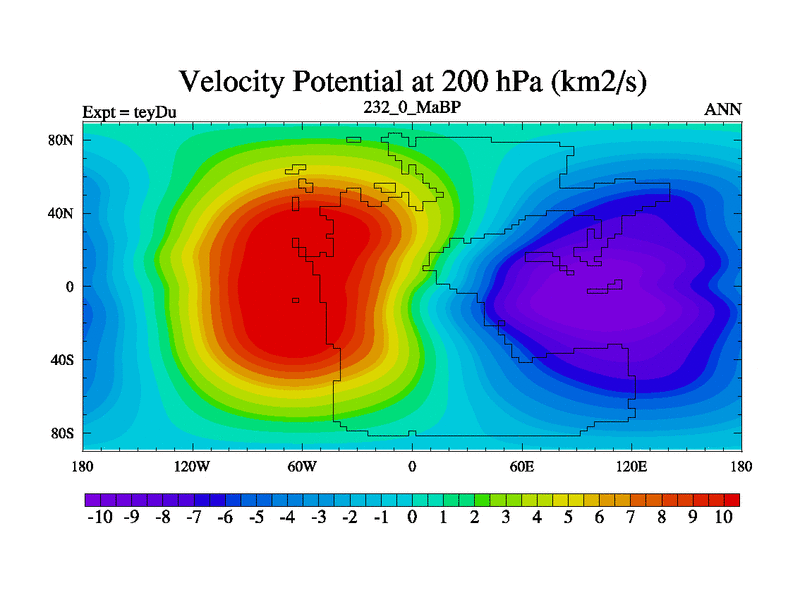 Velocity Potential at 200 hPa (km2/s)

Expt = teyDu

232_0_MaBP

ANN

80N
40N
0
40S
80S

180 120W 60W 0 60E 120E 180

-10 -9 -8 -7 -6 -5 -4 -3 -2 -1 0 1 2 3 4 5 6 7 8 9 10